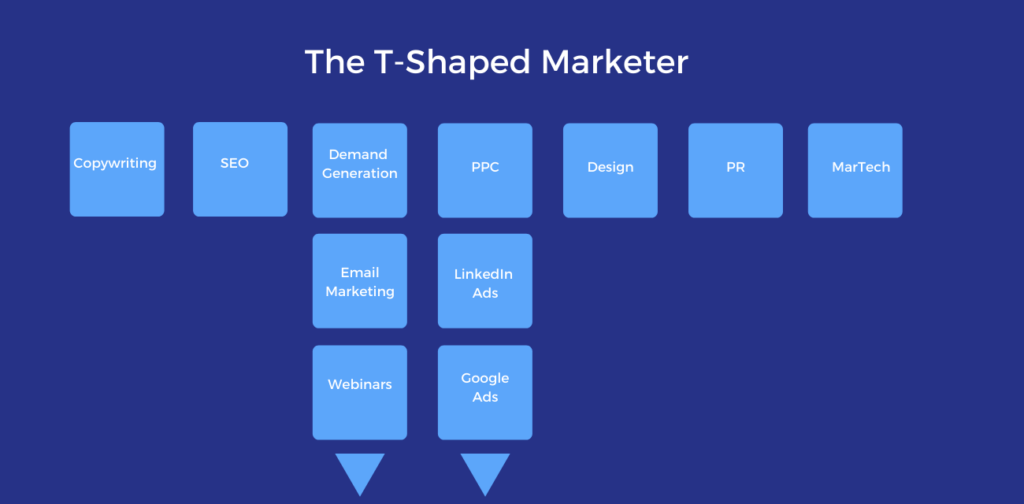 The T-Shaped Marketer

Copywriting

SEO

Demand Generation

PPC

Design

PR

MarTech

Email Marketing

LinkedIn Ads

Webinars

Google Ads